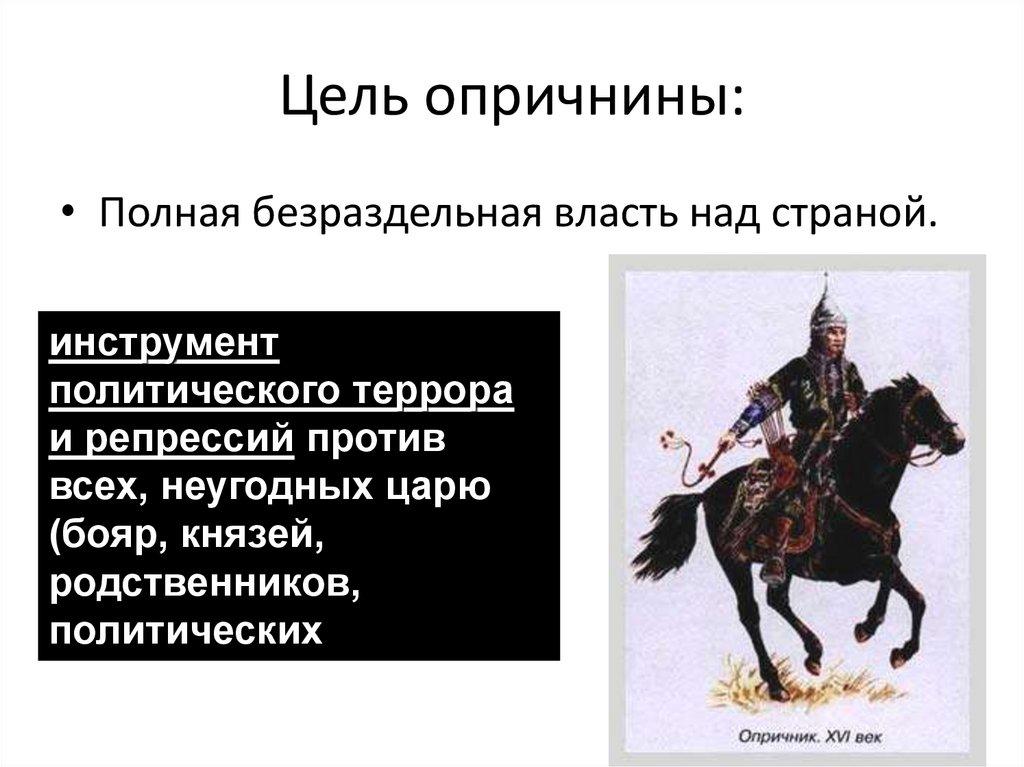 Цель опричнины:

• Полная безраздельная власть над страной.

инструмент политического террора и репрессий против всех, неугодных царю (бояр, князей, родственников, политических

Опричник. XVI век